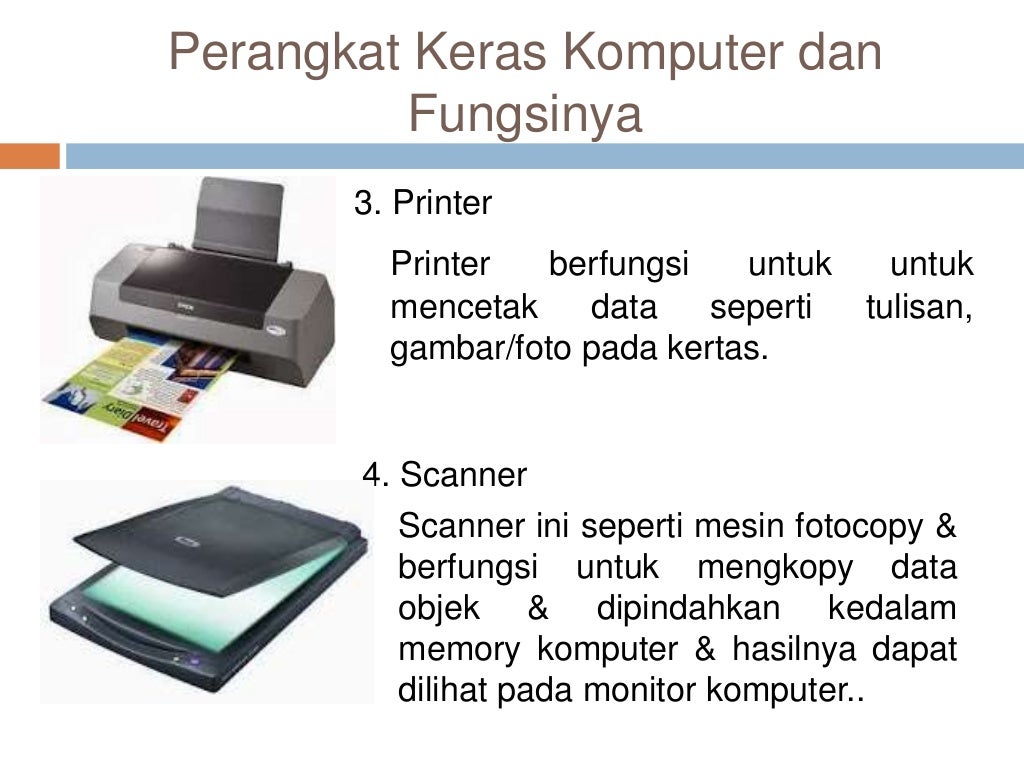 Perangkat Keras Komputer dan Fungsinya

3. Printer

Printer berfungsi untuk untuk mencetak data seperti tulisan, gambar/foto pada kertas.

4. Scanner

Scanner ini seperti mesin fotocopy & berfungsi untuk mengkopy data objek & dipindahkan kedalam memory komputer & hasilnya dapat dilihat pada monitor komputer..